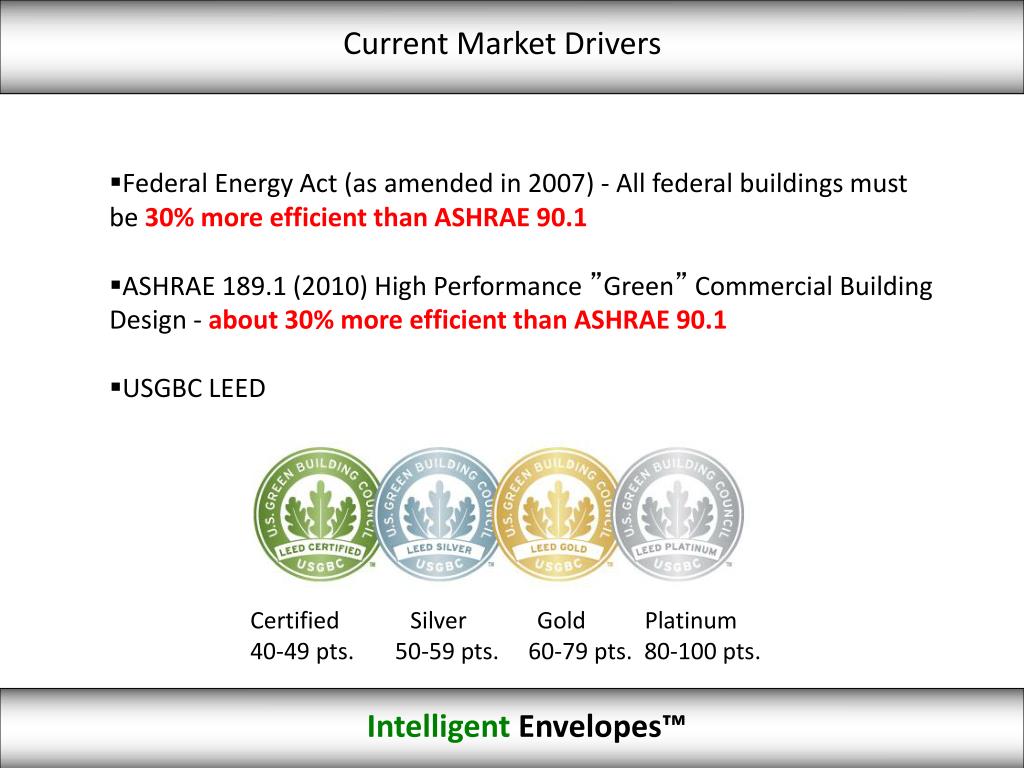 Current Market Drivers

▪Federal Energy Act (as amended in 2007) - All federal buildings must be 30% more efficient than ASHRAE 90.1

▪ASHRAE 189.1 (2010) High Performance ”Green” Commercial Building Design - about 30% more efficient than ASHRAE 90.1

▪USGBC LEED

U.S. GREEN BUILDING COUNCIL LEED CERTIFIED USGBC
U.S. GREEN BUILDING COUNCIL LEED SILVER USGBC
U.S. GREEN BUILDING COUNCIL LEED GOLD USGBC
U.S. GREEN BUILDING COUNCIL LEED PLATINUM USGBC

| Certified | Silver | Gold | Platinum |
|---|---|---|---|
| 40-49 pts. | 50-59 pts. | 60-79 pts. | 80-100 pts. |

Intelligent Envelopes™